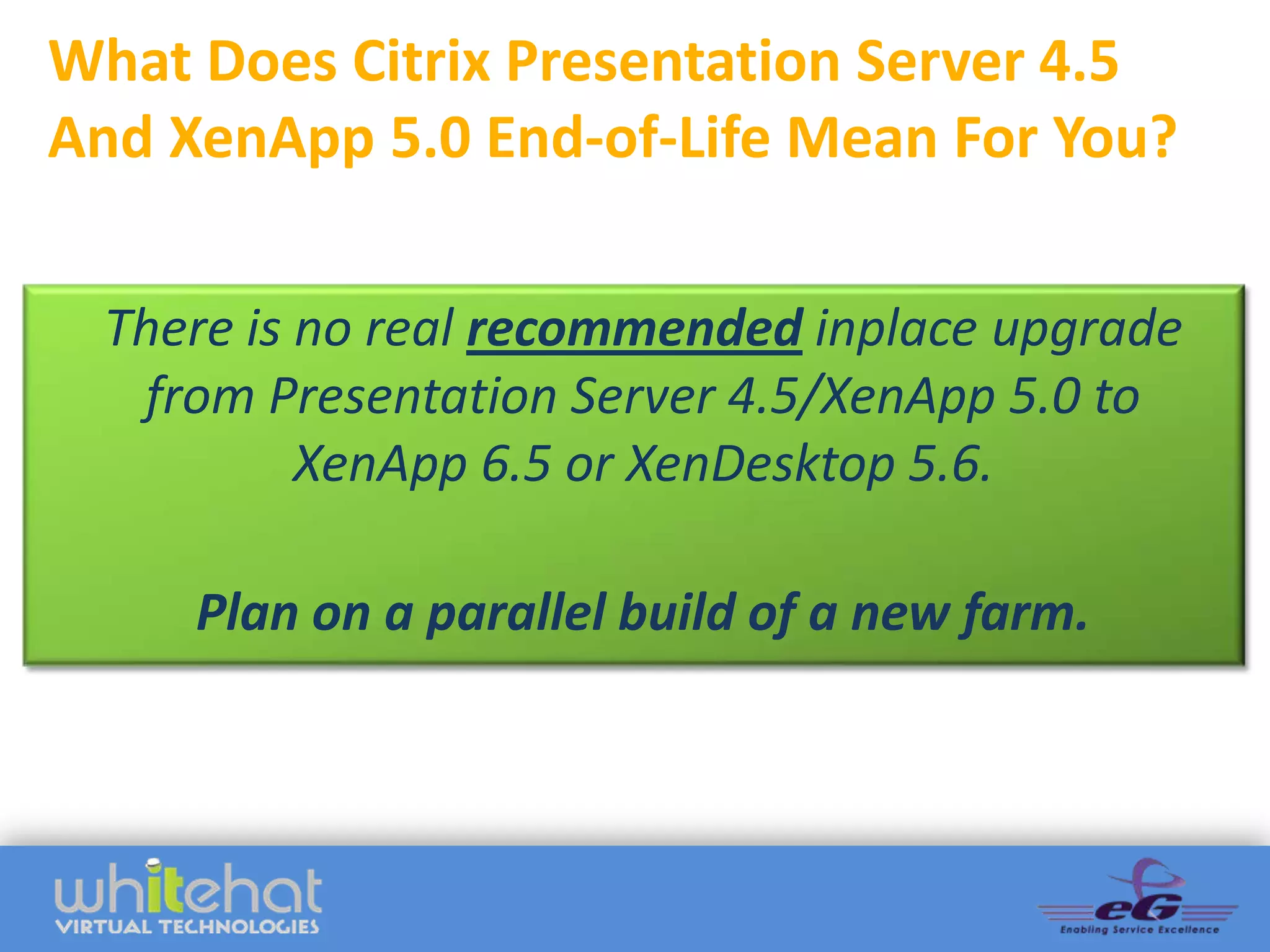 What Does Citrix Presentation Server 4.5 And XenApp 5.0 End-of-Life Mean For You?

There is no real recommended inplace upgrade from Presentation Server 4.5/XenApp 5.0 to XenApp 6.5 or XenDesktop 5.6.

Plan on a parallel build of a new farm.

whitehat
VIRTUAL TECHNOLOGIES

eG
Enabling Service Excellence